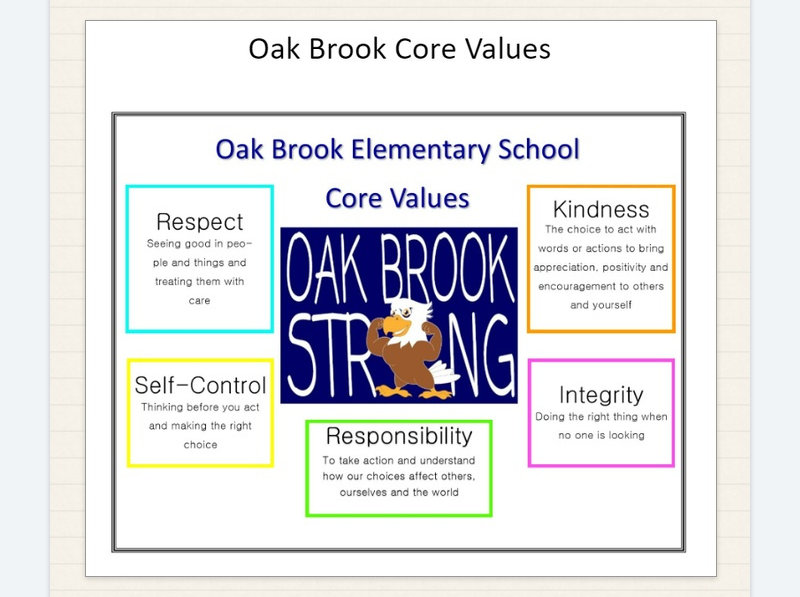 Oak Brook Core Values

Oak Brook Elementary School

Core Values

Respect
Seeing good in people and things and treating them with care

OAK BROOK STRONG

Kindness
The choice to act with words or actions to bring appreciation, positivity and encouragement to others and yourself

Self-Control
Thinking before you act and making the right choice

Responsibility
To take action and understand how our choices affect others, ourselves and the world

Integrity
Doing the right thing when no one is looking